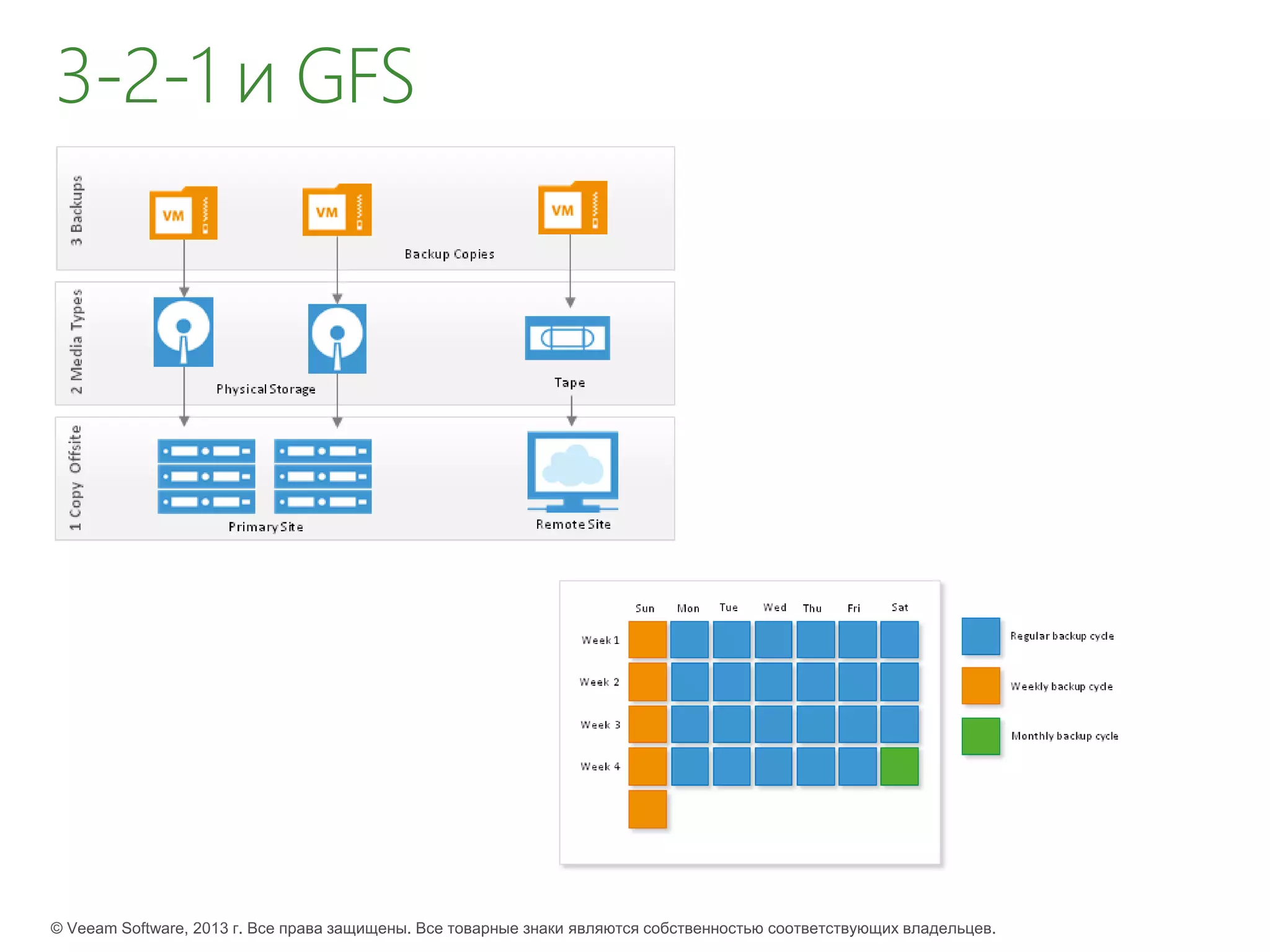 3-2-1 и GFS

3 Backups

VM

VM

VM

Backup Copies

2 Media Types

Physical Storage

Tape

1 Copy Offsite

Primary Site

Remote Site

Sun Mon Tue Wed Thu Fri Sat

Week 1

Week 2

Week 3

Week 4

Regular backup cycle

Weekly backup cycle

Monthly backup cycle

© Veeam Software, 2013 г. Все права защищены. Все товарные знаки являются собственностью соответствующих владельцев.